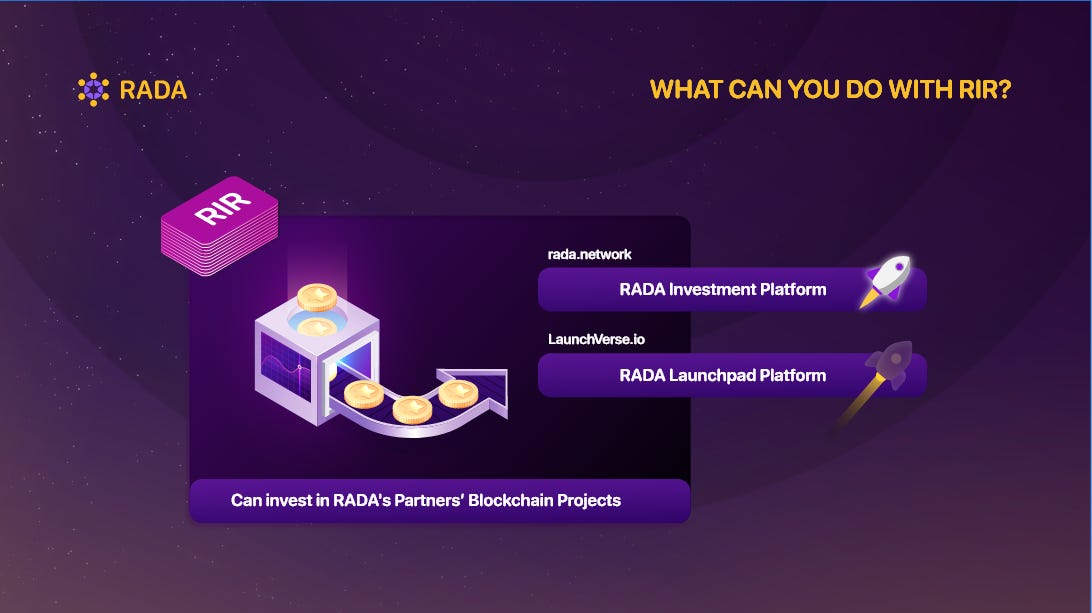 RADA

WHAT CAN YOU DO WITH RIR?

RIR

rada.network

RADA Investment Platform

LaunchVerse.io

RADA Launchpad Platform

Can invest in RADA's Partners' Blockchain Projects